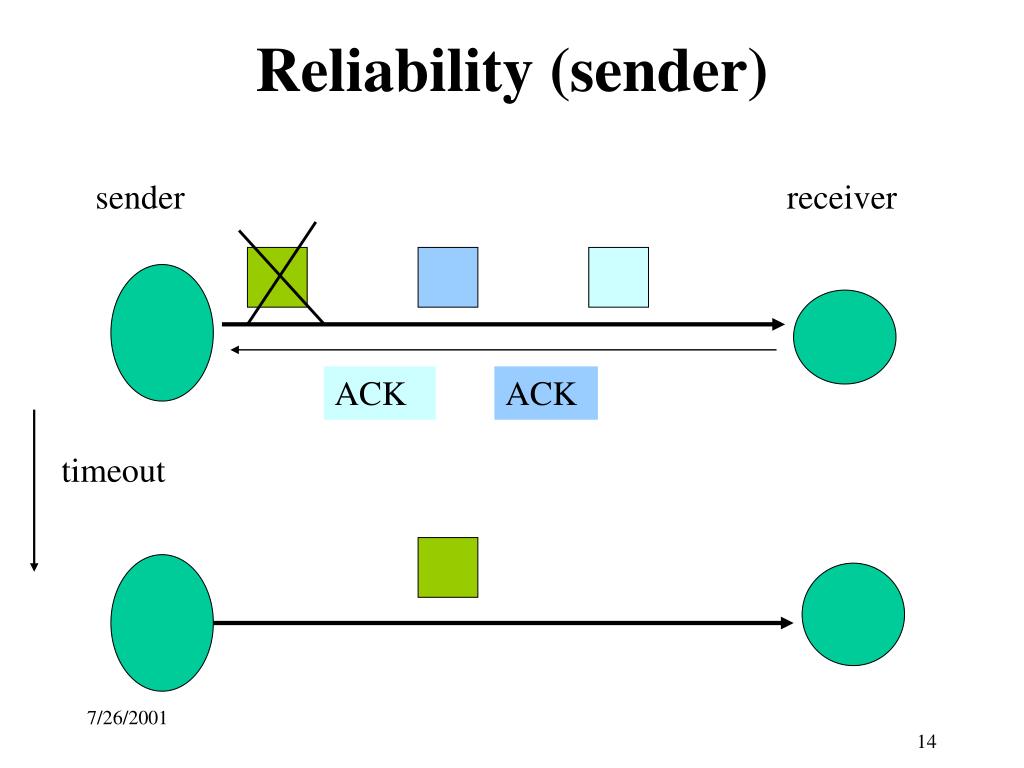 Reliability (sender)

sender

receiver

ACK

ACK

timeout

7/26/2001

14